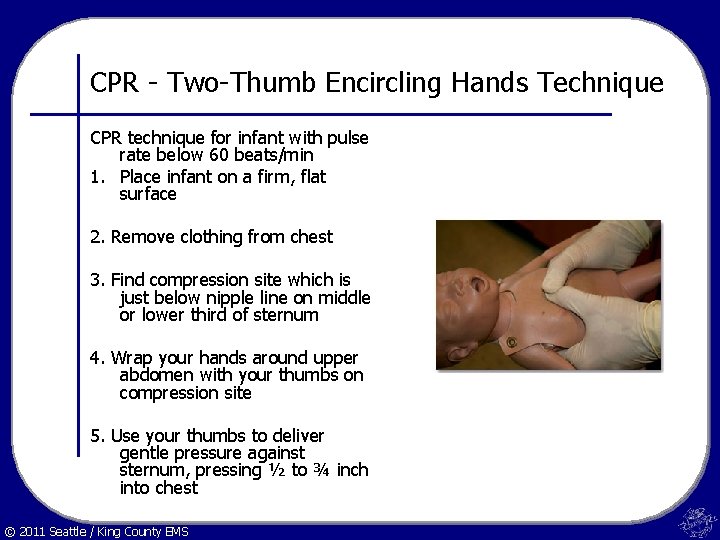 CPR - Two-Thumb Encircling Hands Technique

CPR technique for infant with pulse rate below 60 beats/min

1. Place infant on a firm, flat surface

2. Remove clothing from chest

3. Find compression site which is just below nipple line on middle or lower third of sternum

4. Wrap your hands around upper abdomen with your thumbs on compression site

5. Use your thumbs to deliver gentle pressure against sternum, pressing ½ to ¾ inch into chest

© 2011 Seattle / King County EMS